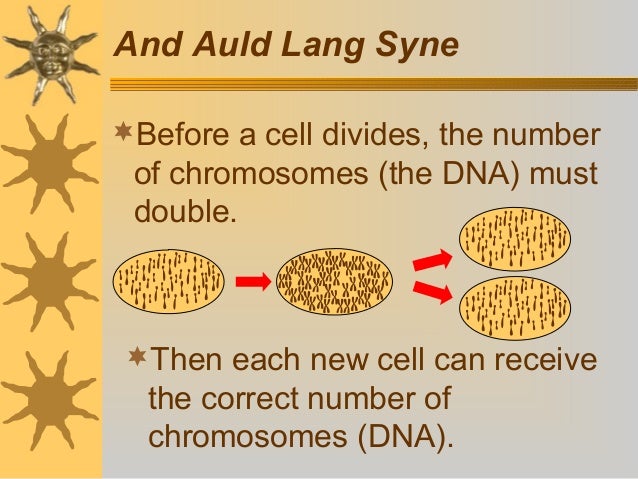 And Auld Lang Syne

Before a cell divides, the number of chromosomes (the DNA) must double.

Then each new cell can receive the correct number of chromosomes (DNA).